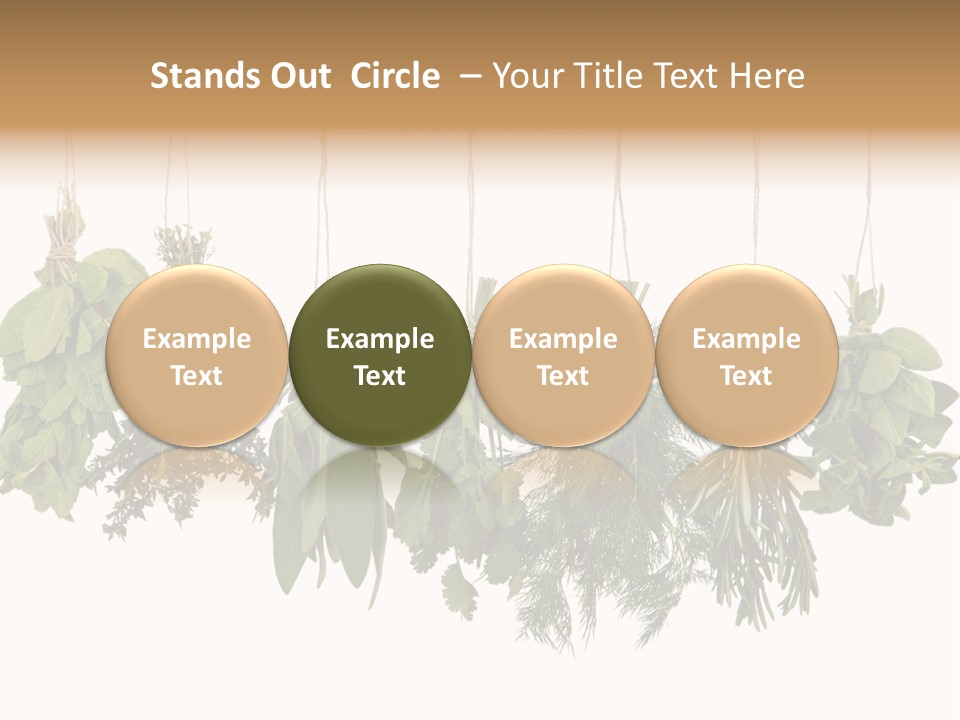 Stands Out Circle – Your Title Text Here

Example Text

Example Text

Example Text

Example Text